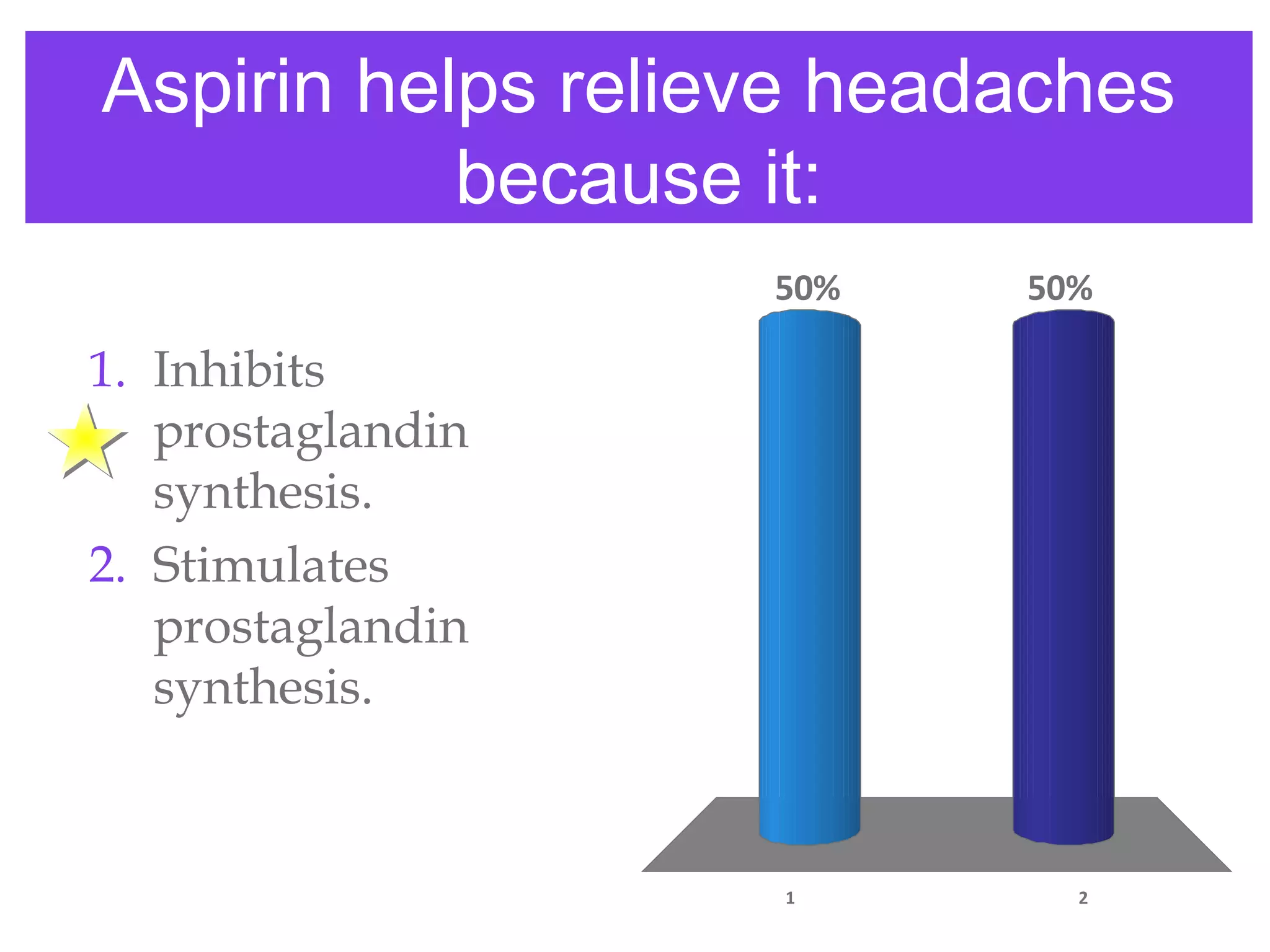 Aspirin helps relieve headaches because it:

1. Inhibits prostaglandin synthesis.
2. Stimulates prostaglandin synthesis.

50%
50%
1
2